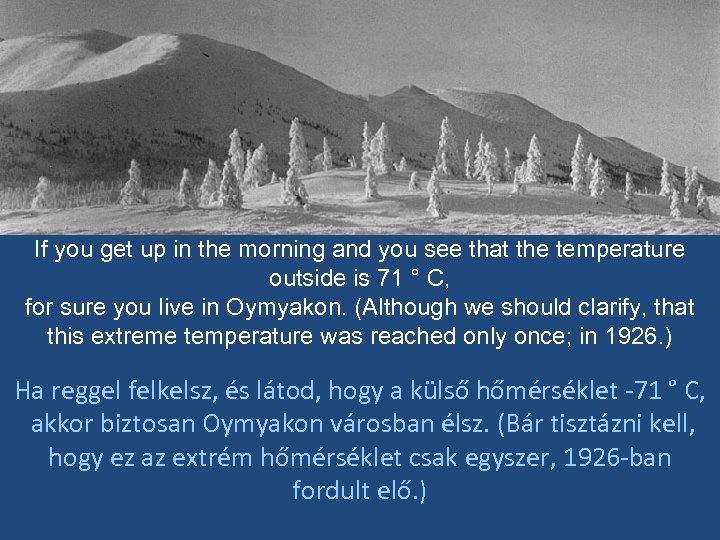 If you get up in the morning and you see that the temperature outside is 71 ° C,
for sure you live in Oymyakon. (Although we should clarify, that this extreme temperature was reached only once; in 1926.)

Ha reggel felkelsz, és látod, hogy a külső hőmérséklet -71 ° C, akkor biztosan Oymyakon városban élsz. (Bár tisztázni kell, hogy ez az extrém hőmérséklet csak egyszer, 1926-ban fordult elő.)